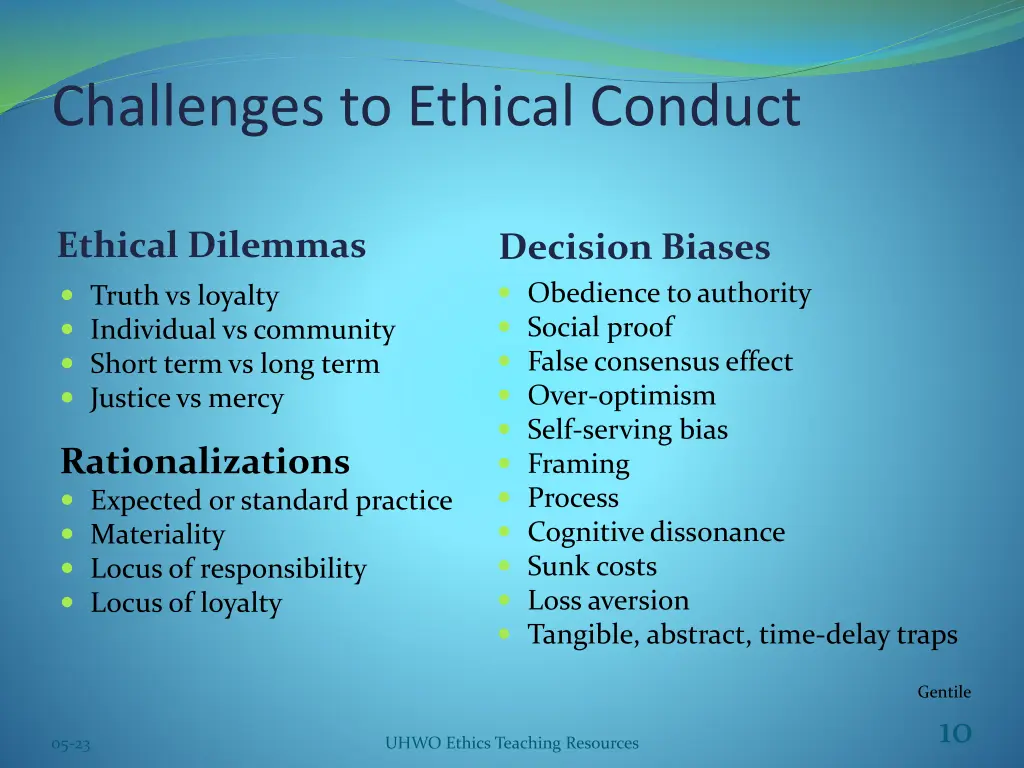 Challenges to Ethical Conduct

Ethical Dilemmas
- Truth vs loyalty
- Individual vs community
- Short term vs long term
- Justice vs mercy

Rationalizations
- Expected or standard practice
- Materiality
- Locus of responsibility
- Locus of loyalty

Decision Biases
- Obedience to authority
- Social proof
- False consensus effect
- Over-optimism
- Self-serving bias
- Framing
- Process
- Cognitive dissonance
- Sunk costs
- Loss aversion
- Tangible, abstract, time-delay traps

Gentile

05-23

UHWO Ethics Teaching Resources

10